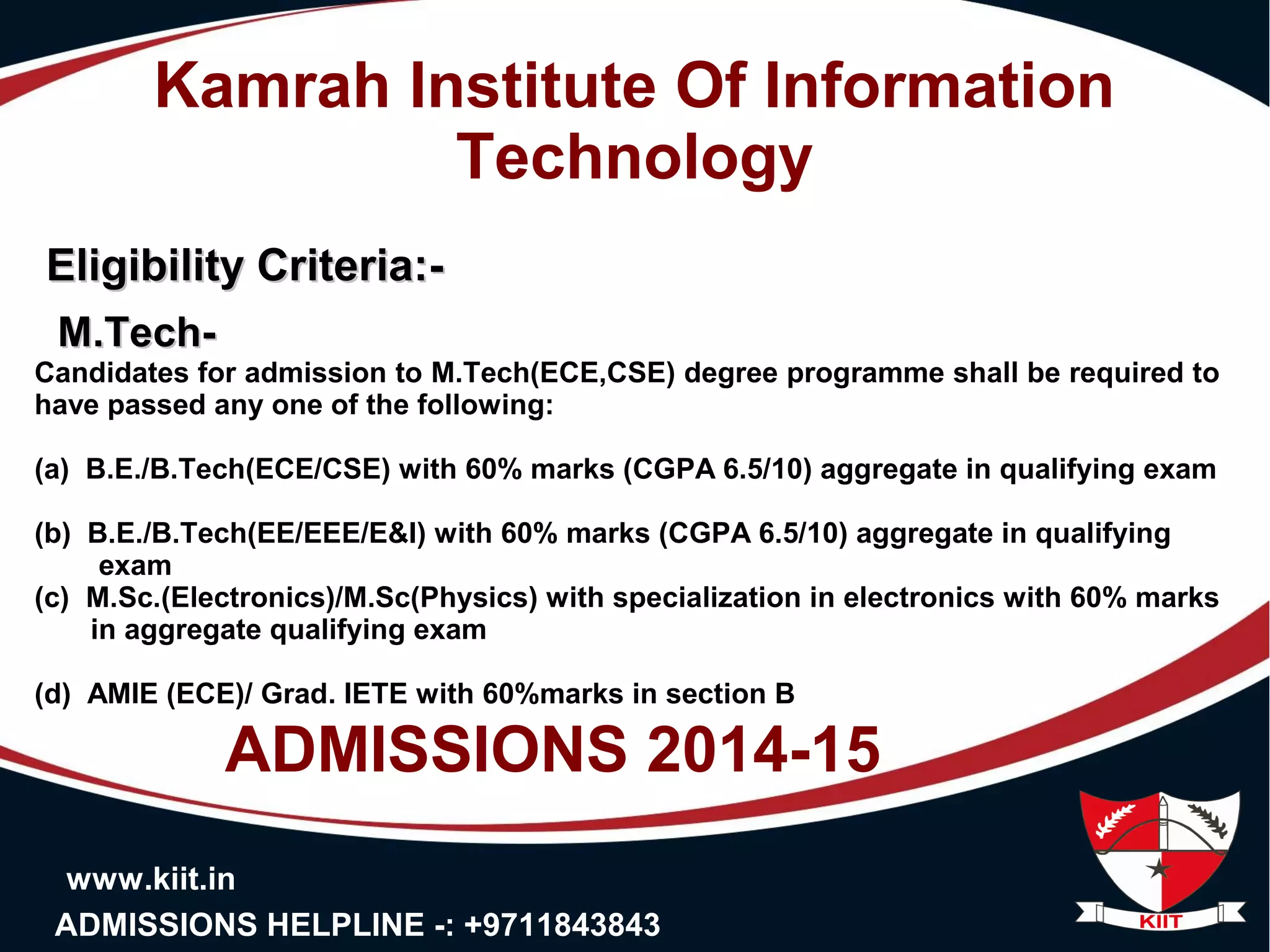 Kamrah Institute Of Information Technology

Eligibility Criteria:-

M.Tech-

Candidates for admission to M.Tech(ECE,CSE) degree programme shall be required to have passed any one of the following:

(a) B.E./B.Tech(ECE/CSE) with 60% marks (CGPA 6.5/10) aggregate in qualifying exam

(b) B.E./B.Tech(EE/EEE/E&I) with 60% marks (CGPA 6.5/10) aggregate in qualifying exam

(c) M.Sc.(Electronics)/M.Sc(Physics) with specialization in electronics with 60% marks in aggregate qualifying exam

(d) AMIE (ECE)/ Grad. IETE with 60%marks in section B

ADMISSIONS 2014-15

www.kiit.in

ADMISSIONS HELPLINE -: +9711843843

KIIT